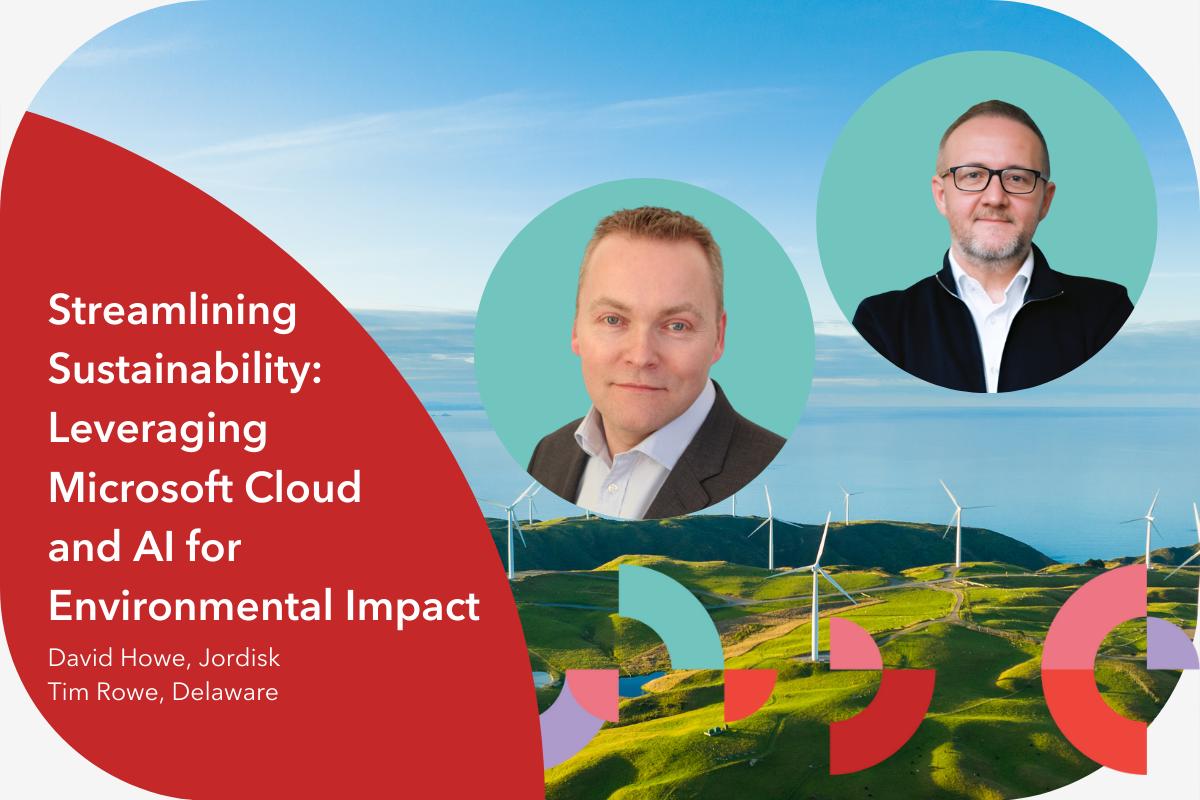 Streamlining Sustainability: Leveraging Microsoft Cloud and AI for Environmental Impact

David Howe, Jordisk
Tim Rowe, Delaware